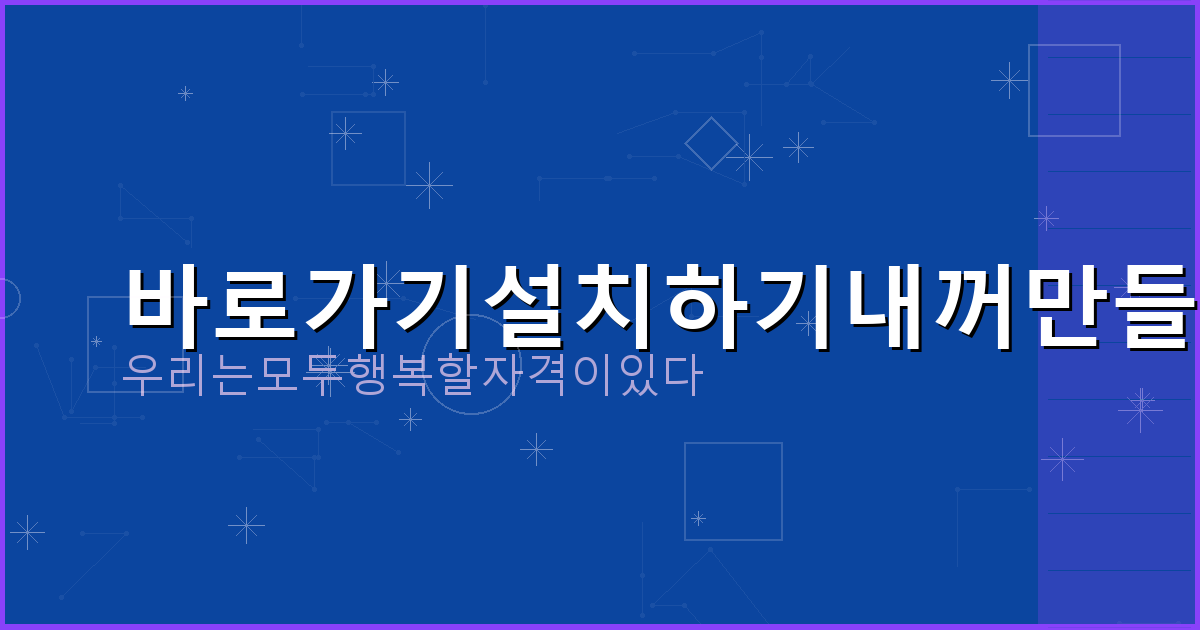 바로가기설치하기내꺼만들

우리는모두행복할자격이있다